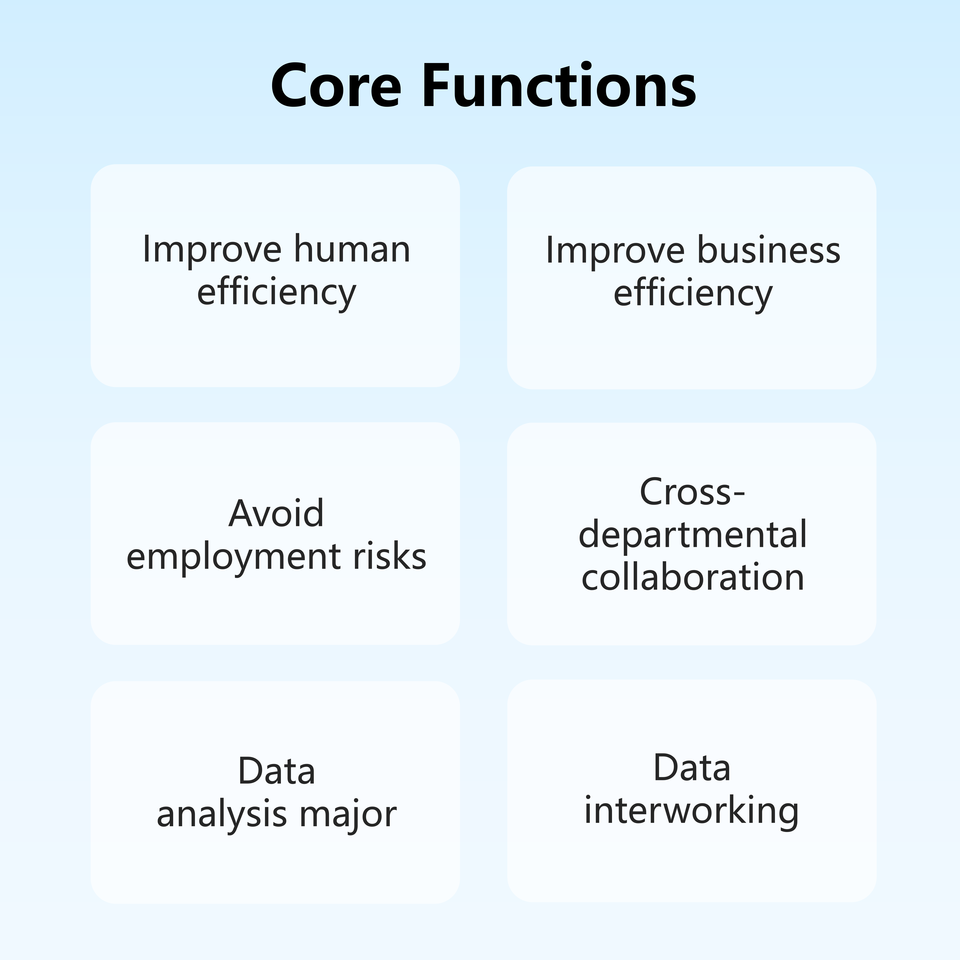 Core Functions

Improve human efficiency

Improve business efficiency

Avoid employment risks

Cross-departmental collaboration

Data analysis major

Data interworking